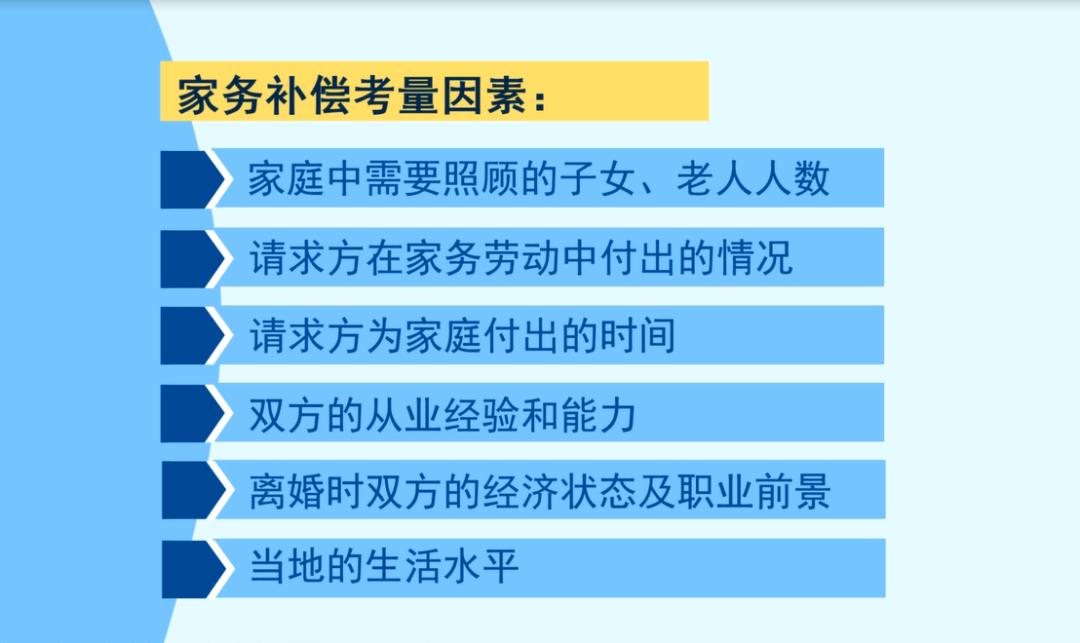 家务补偿考量因素：

家庭中需要照顾的子女、老人人数

请求方在家务劳动中付出的情况

请求方为家庭付出的时间

双方的从业经验和能力

离婚时双方的经济状态及职业前景

当地的生活水平